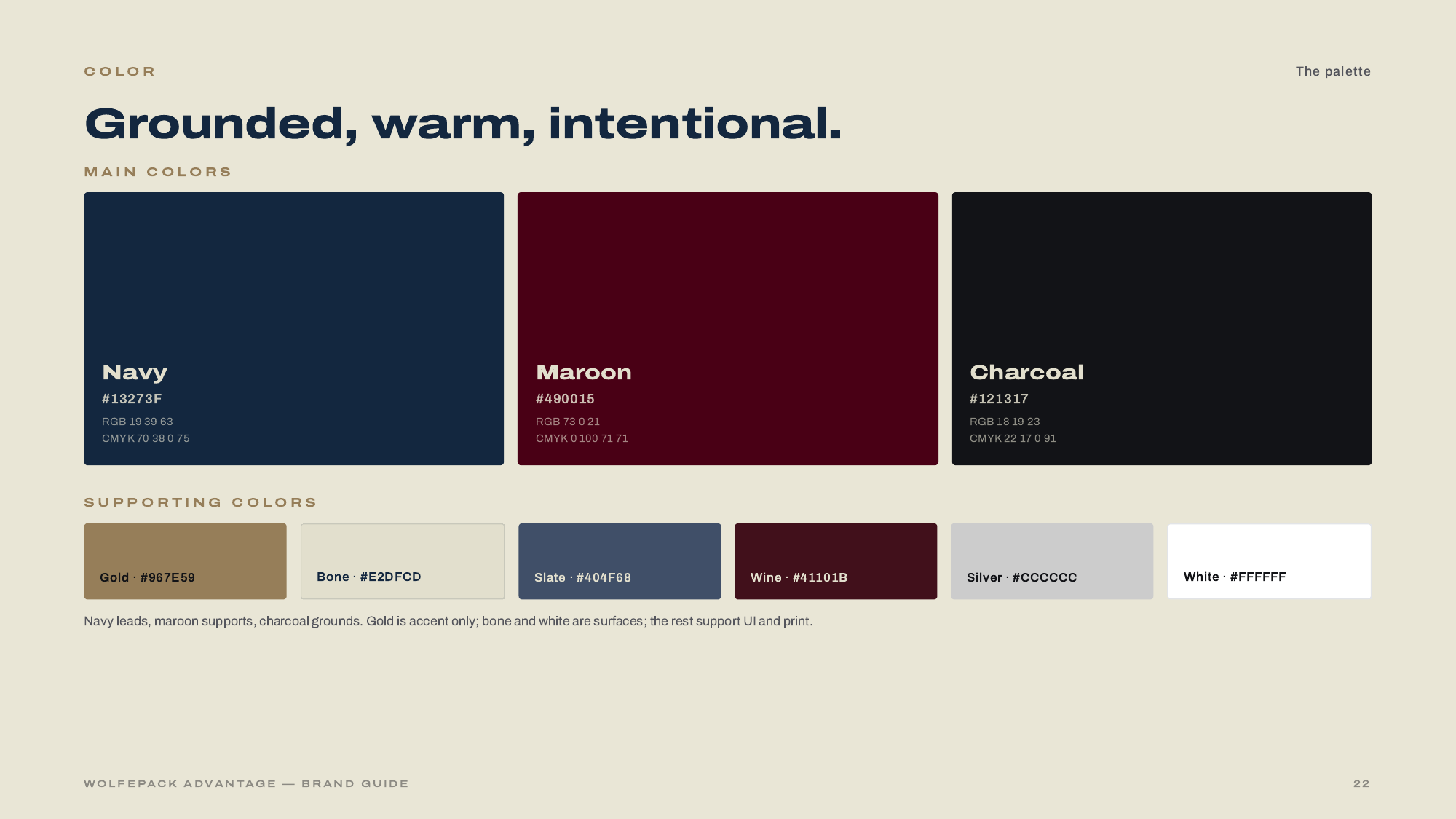 COLOR

The palette

Grounded, warm, intentional.

MAIN COLORS

Navy
#13273F
RGB 19 39 63
CMYK 70 38 0 75

Maroon
#490015
RGB 73 0 21
CMYK 0 100 71 71

Charcoal
#121317
RGB 18 19 23
CMYK 22 17 0 91

SUPPORTING COLORS

Gold · #967E59

Bone · #E2DFCD

Slate · #404F68

Wine · #41101B

Silver · #CCCCCC

White · #FFFFFF

Navy leads, maroon supports, charcoal grounds. Gold is accent only; bone and white are surfaces; the rest support UI and print.

WOLFEPACK ADVANTAGE — BRAND GUIDE

22